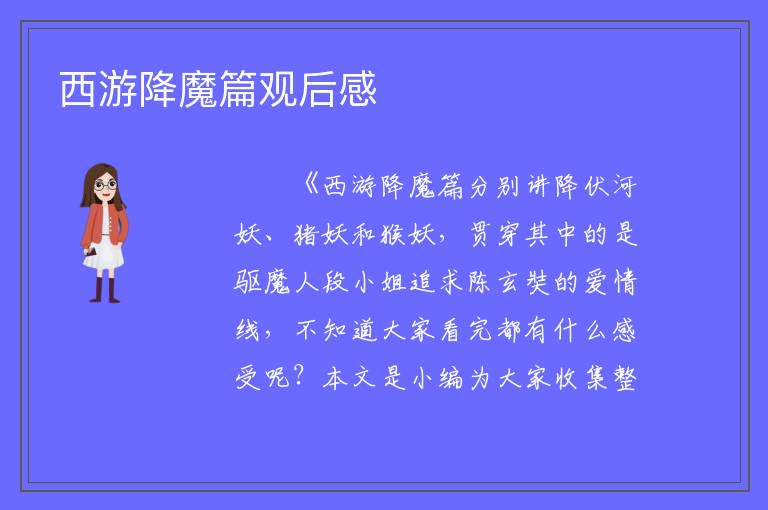 西游降魔篇观后感

《西游降魔篇分别讲降伏河妖、猪妖和猴妖，贯穿其中的是驱魔人段小姐追求陈玄奘的爱情线，不知道大家看完都有什么感受呢？本文是小编为大家收集整